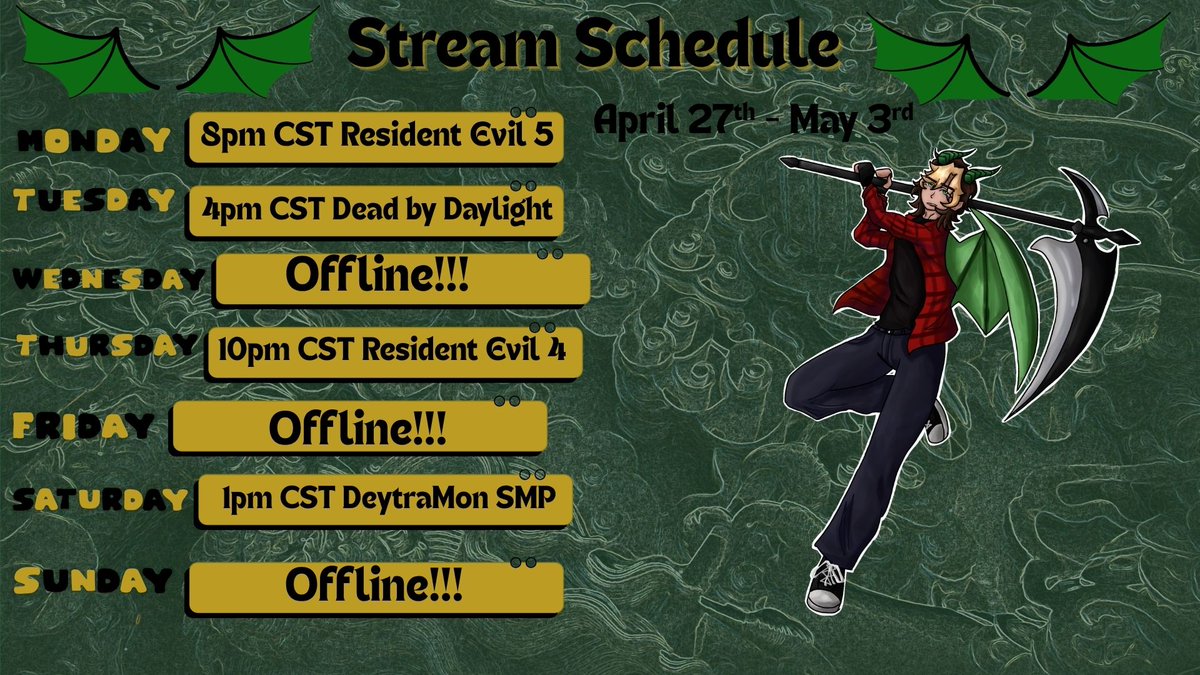 Stream Schedule

April 27th - May 3rd

MONDAY 8pm CST Resident Evil 5

TUESDAY 4pm CST Dead by Daylight

WEDNESDAY Offline!!!

THURSDAY 10pm CST Resident Evil 4

FRIDAY Offline!!!

SATURDAY 1pm CST DeytraMon SMP

SUNDAY Offline!!!